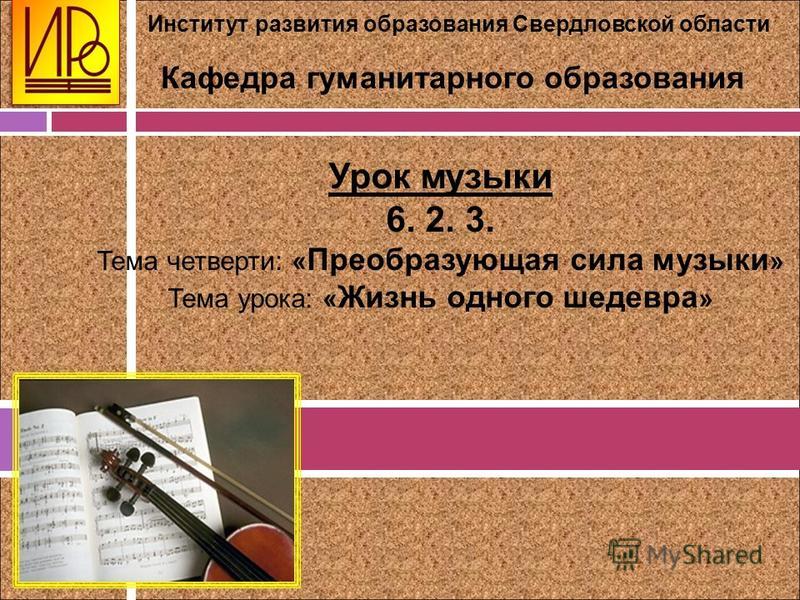 ИРО

Институт развития образования Свердловской области

Кафедра гуманитарного образования

Урок музыки
6. 2. 3.
Тема четверти: «Преобразующая сила музыки»
Тема урока: «Жизнь одного шедевра»

MyShared